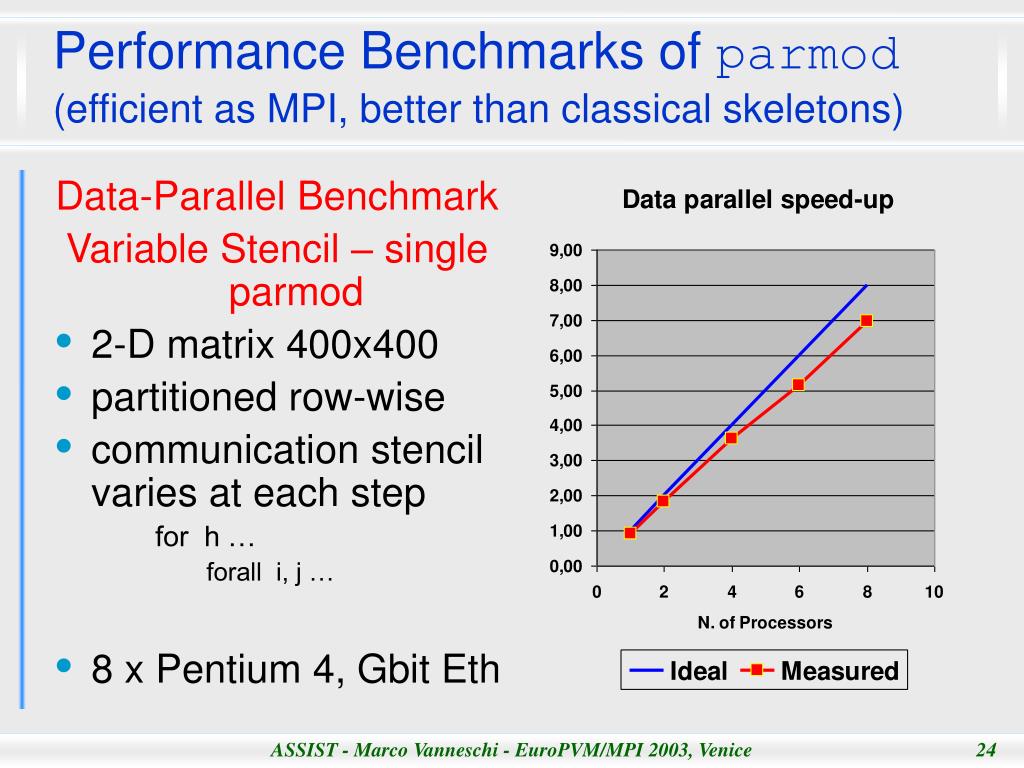 Performance Benchmarks of parmod
(efficient as MPI, better than classical skeletons)

Data-Parallel Benchmark
Variable Stencil – single parmod

• 2-D matrix 400x400
• partitioned row-wise
• communication stencil varies at each step
for h …
forall i, j …

• 8 x Pentium 4, Gbit Eth

Data parallel speed-up

9,00
8,00
7,00
6,00
5,00
4,00
3,00
2,00
1,00
0,00

0 2 4 6 8 10

N. of Processors

Ideal Measured

ASSIST - Marco Vanneschi - EuroPVM/MPI 2003, Venice

24